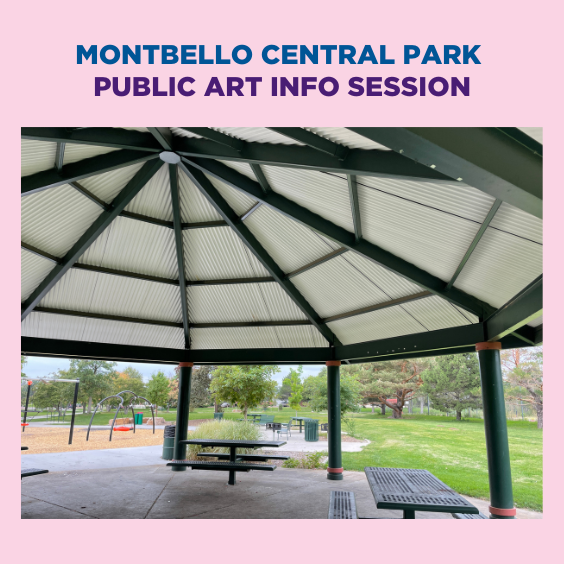 MONTBELLO CENTRAL PARK
PUBLIC ART INFO SESSION